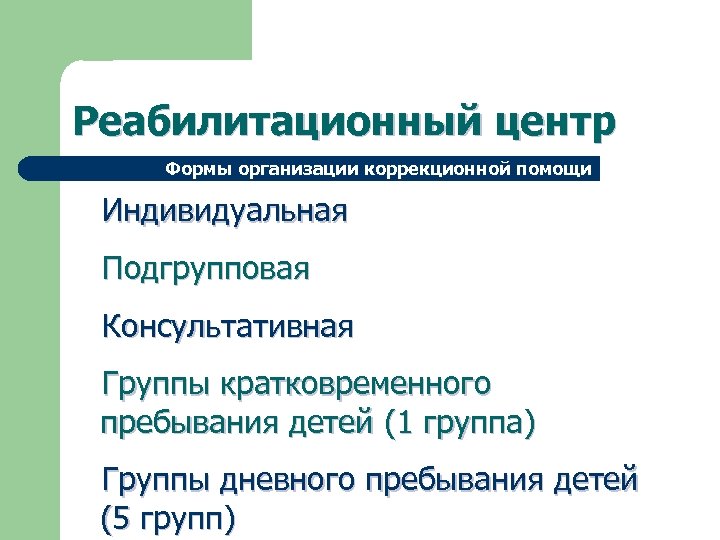 Реабилитационный центр

Формы организации коррекционной помощи

Индивидуальная

Подгрупповая

Консультативная

Группы кратковременного пребывания детей (1 группа)

Группы дневного пребывания детей (5 групп)